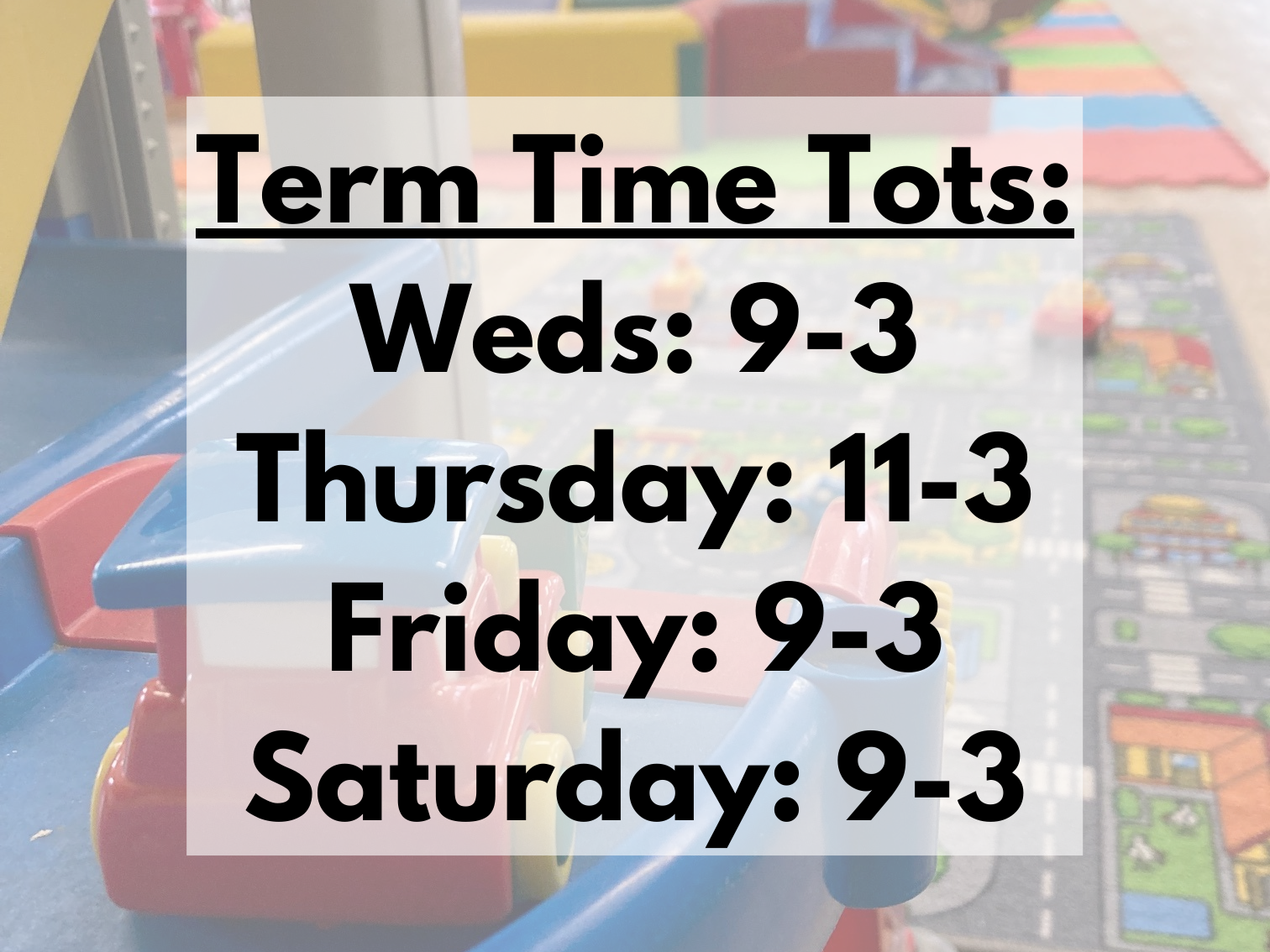 Term Time Tots:
Weds: 9-3
Thursday: 11-3
Friday: 9-3
Saturday: 9-3